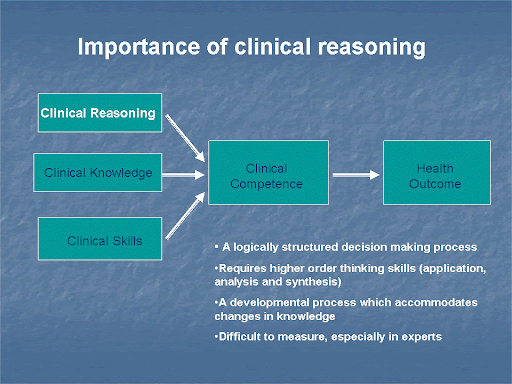 Importance of clinical reasoning

Clinical Reasoning

Clinical Knowledge

Clinical Skills

Clinical Competence

Health Outcome

• A logically structured decision making process

•Requires higher order thinking skills (application, analysis and synthesis)

•A developmental process which accommodates changes in knowledge

•Difficult to measure, especially in experts